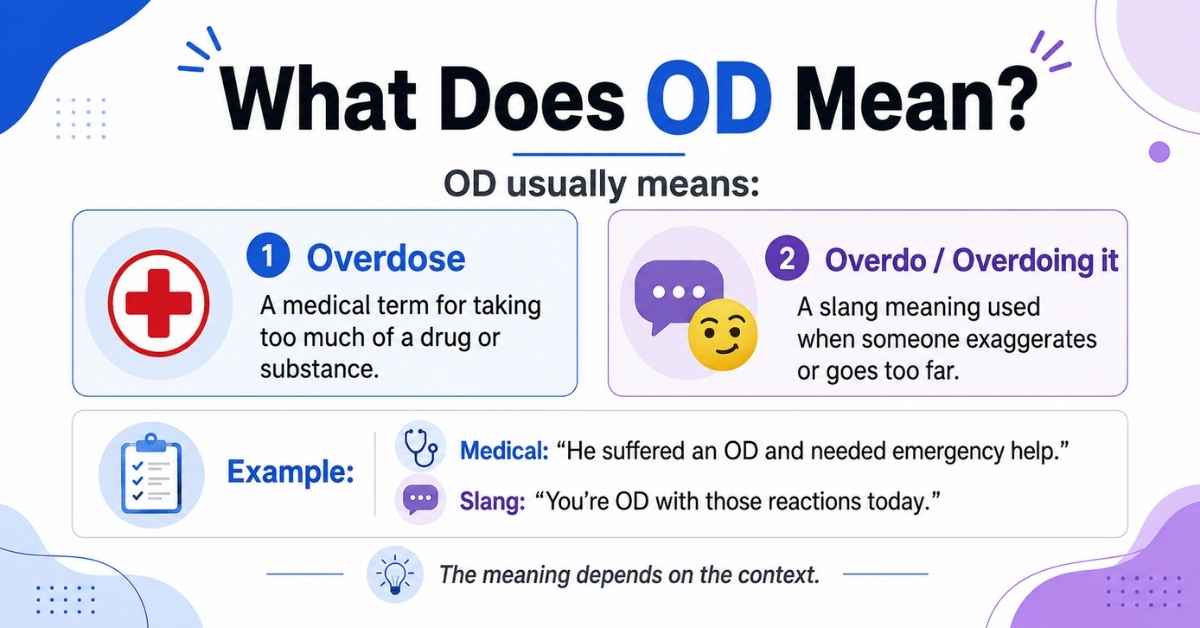 What Does OD Mean?

OD usually means:

1 Overdose

A medical term for taking too much of a drug or substance.

2 Overdo / Overdoing it

A slang meaning used when someone exaggerates or goes too far.

Example:

Medical: “He suffered an OD and needed emergency help.”

Slang: “You’re OD with those reactions today.”

The meaning depends on the context.